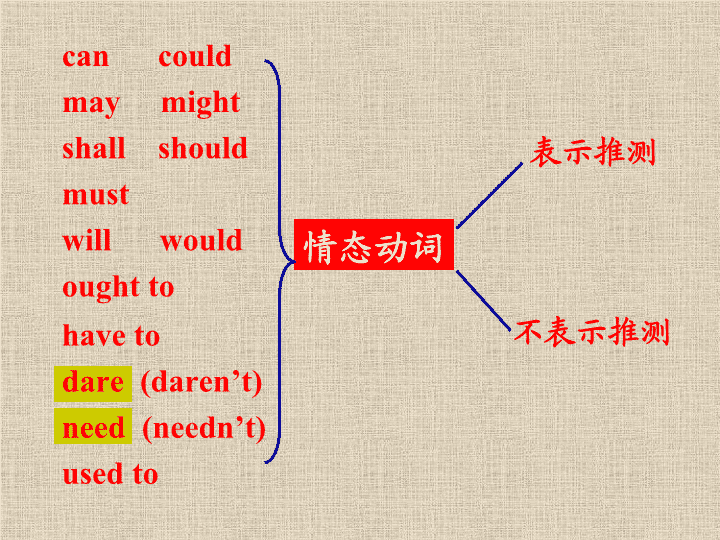 can could
may might
shall should
must
will would
ought to
have to
dare (daren’t)
need (needn’t)
used to

情态动词

表示推测

不表示推测